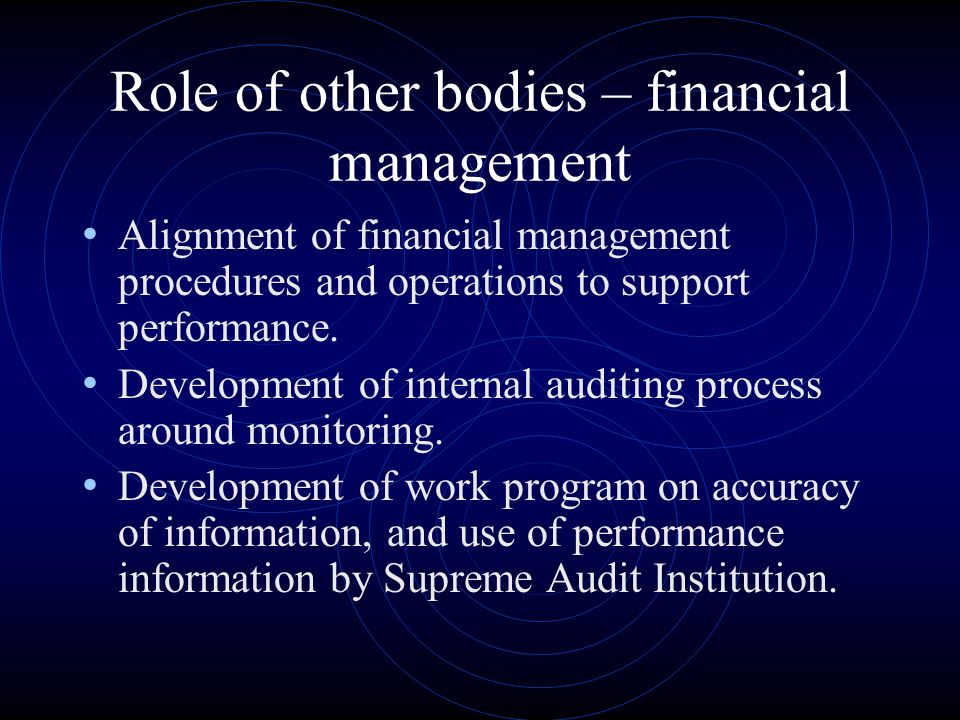 Role of other bodies – financial management

• Alignment of financial management procedures and operations to support performance.
• Development of internal auditing process around monitoring.
• Development of work program on accuracy of information, and use of performance information by Supreme Audit Institution.